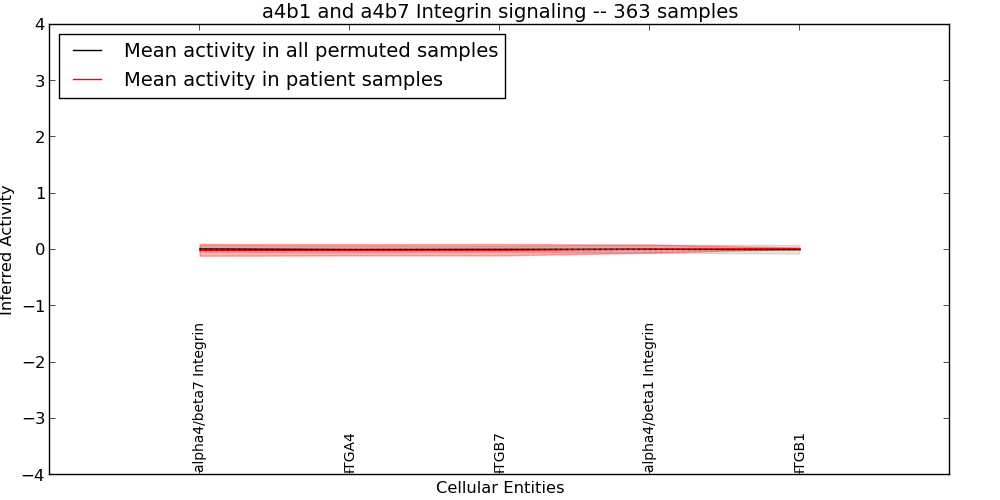 a4b1 and a4b7 Integrin signaling -- 363 samples

Mean activity in all permuted samples
Mean activity in patient samples

Inferred Activity

4
3
2
1
0
−1
−2
−3
−4

alpha4/beta7 Integrin
ITGA4
ITGB7
alpha4/beta1 Integrin
ITGB1

Cellular Entities